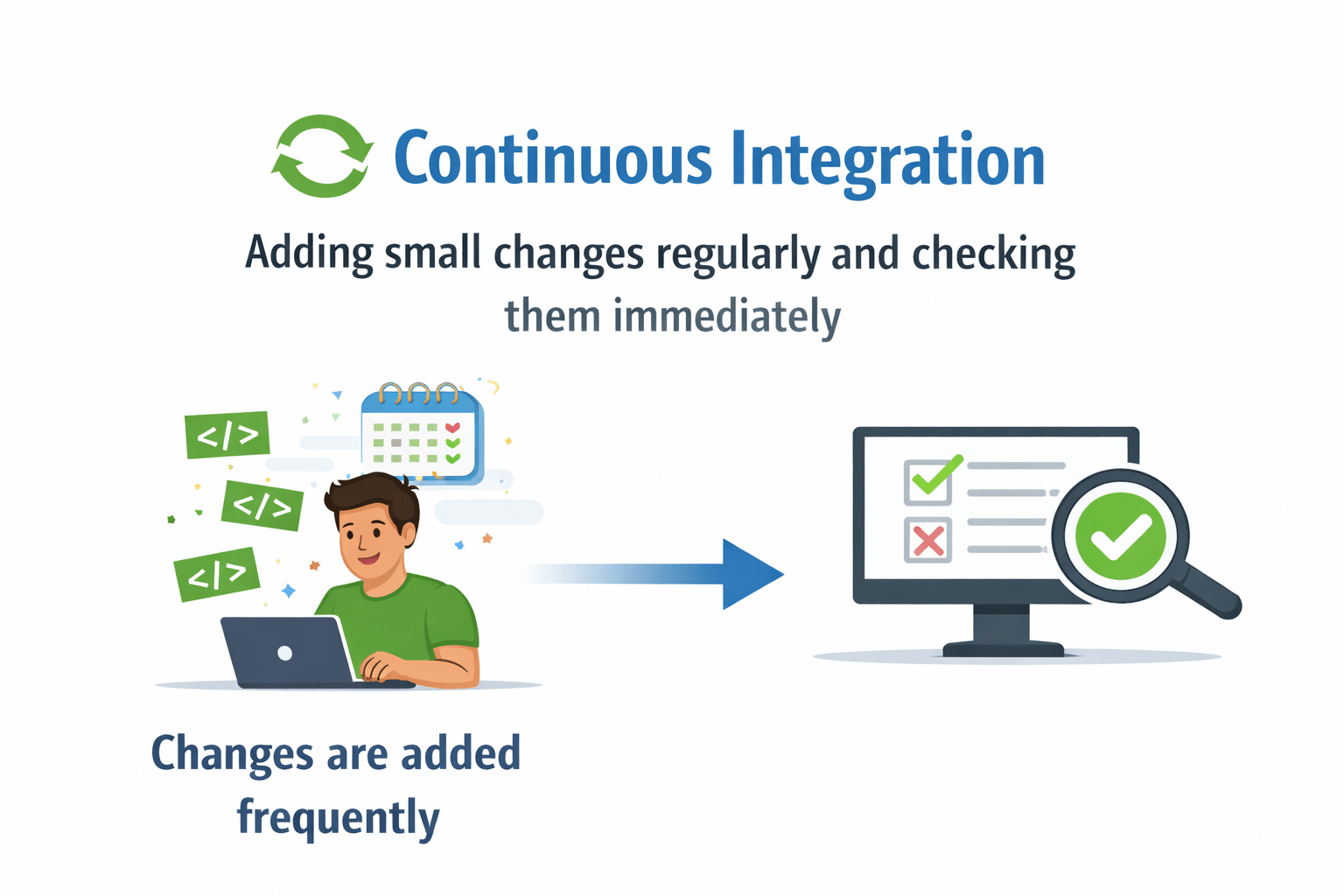 Continuous Integration

Adding small changes regularly and checking them immediately

</>

</>

</>

Changes are added frequently